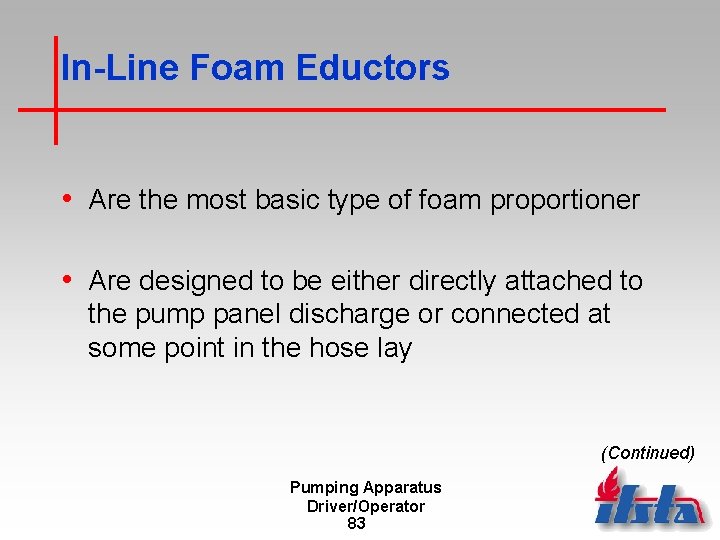 In-Line Foam Eductors

• Are the most basic type of foam proportioner

• Are designed to be either directly attached to the pump panel discharge or connected at some point in the hose lay

(Continued)

Pumping Apparatus Driver/Operator
83

ifsta